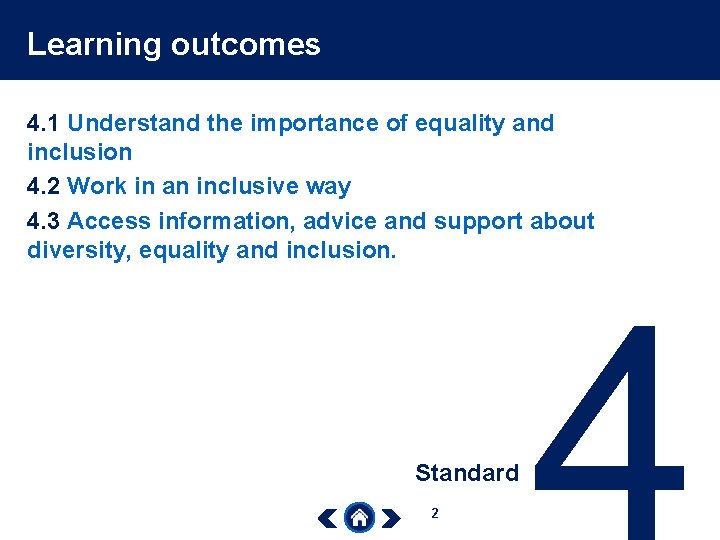 Learning outcomes

4.1 Understand the importance of equality and inclusion

4.2 Work in an inclusive way

4.3 Access information, advice and support about diversity, equality and inclusion.

Standard 4

2